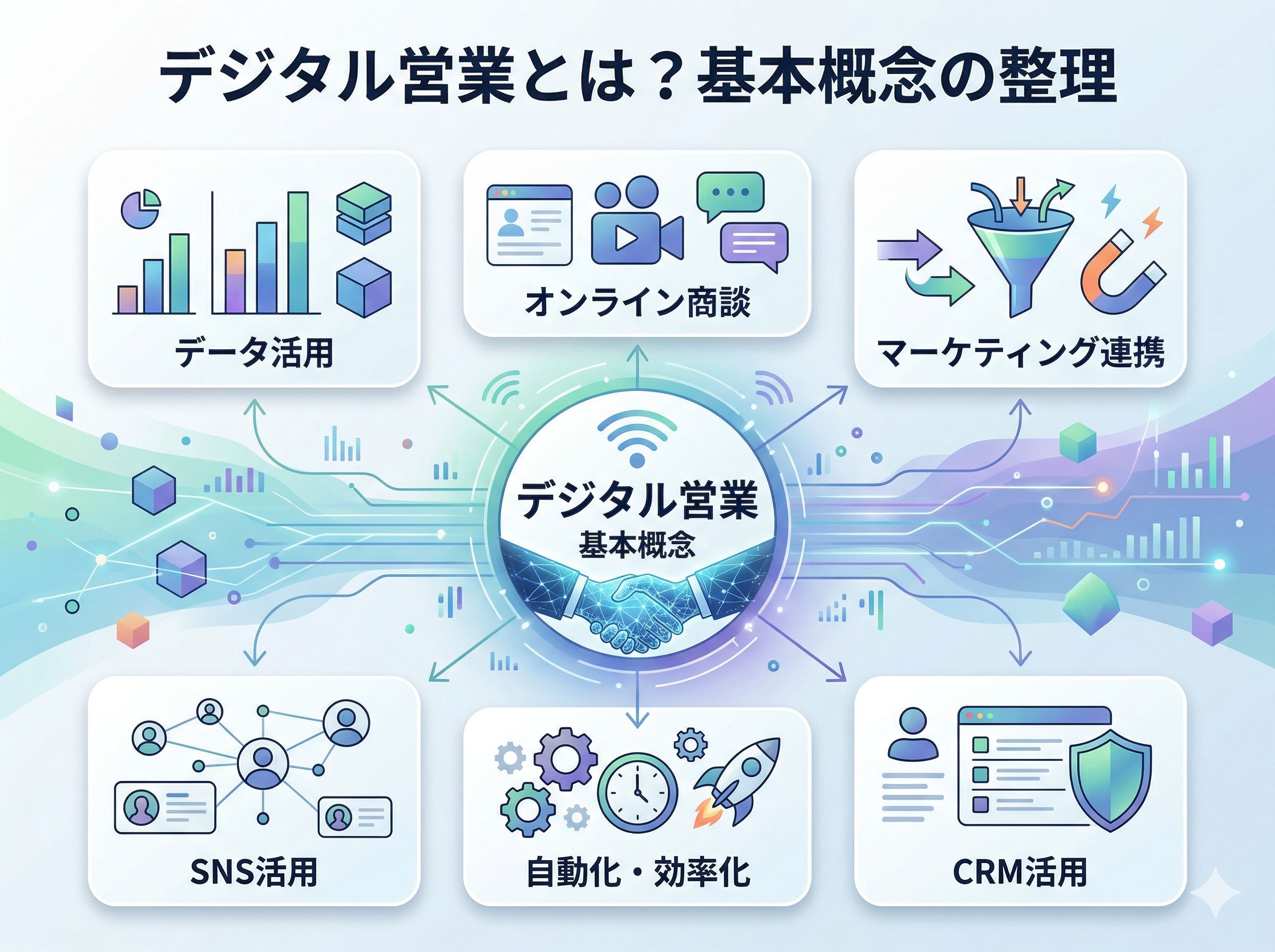 デジタル営業とは？基本概念の整理

データ活用

オンライン商談

マーケティング連携

デジタル営業
基本概念

SNS活用

自動化・効率化

CRM活用